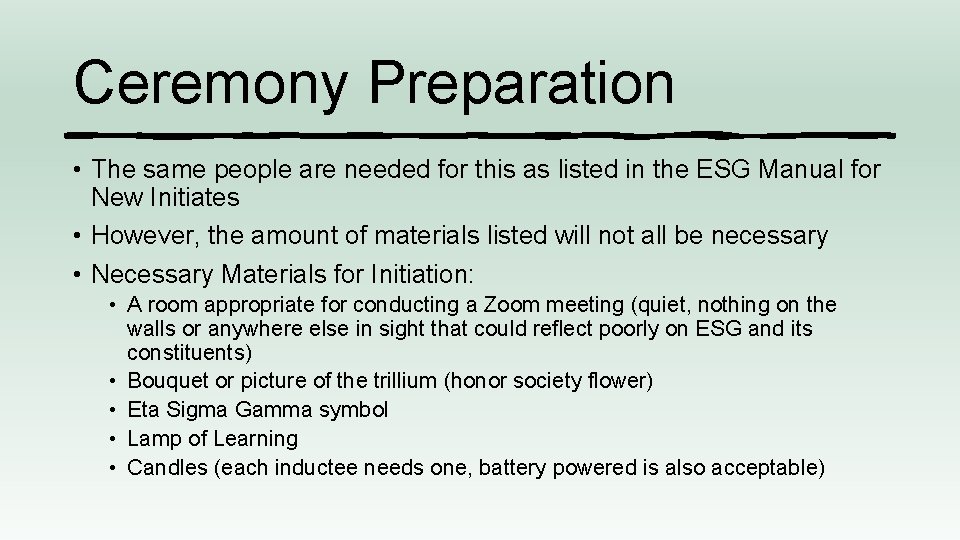 Ceremony Preparation

• The same people are needed for this as listed in the ESG Manual for New Initiates
• However, the amount of materials listed will not all be necessary
• Necessary Materials for Initiation:
  • A room appropriate for conducting a Zoom meeting (quiet, nothing on the walls or anywhere else in sight that could reflect poorly on ESG and its constituents)
  • Bouquet or picture of the trillium (honor society flower)
  • Eta Sigma Gamma symbol
  • Lamp of Learning
  • Candles (each inductee needs one, battery powered is also acceptable)